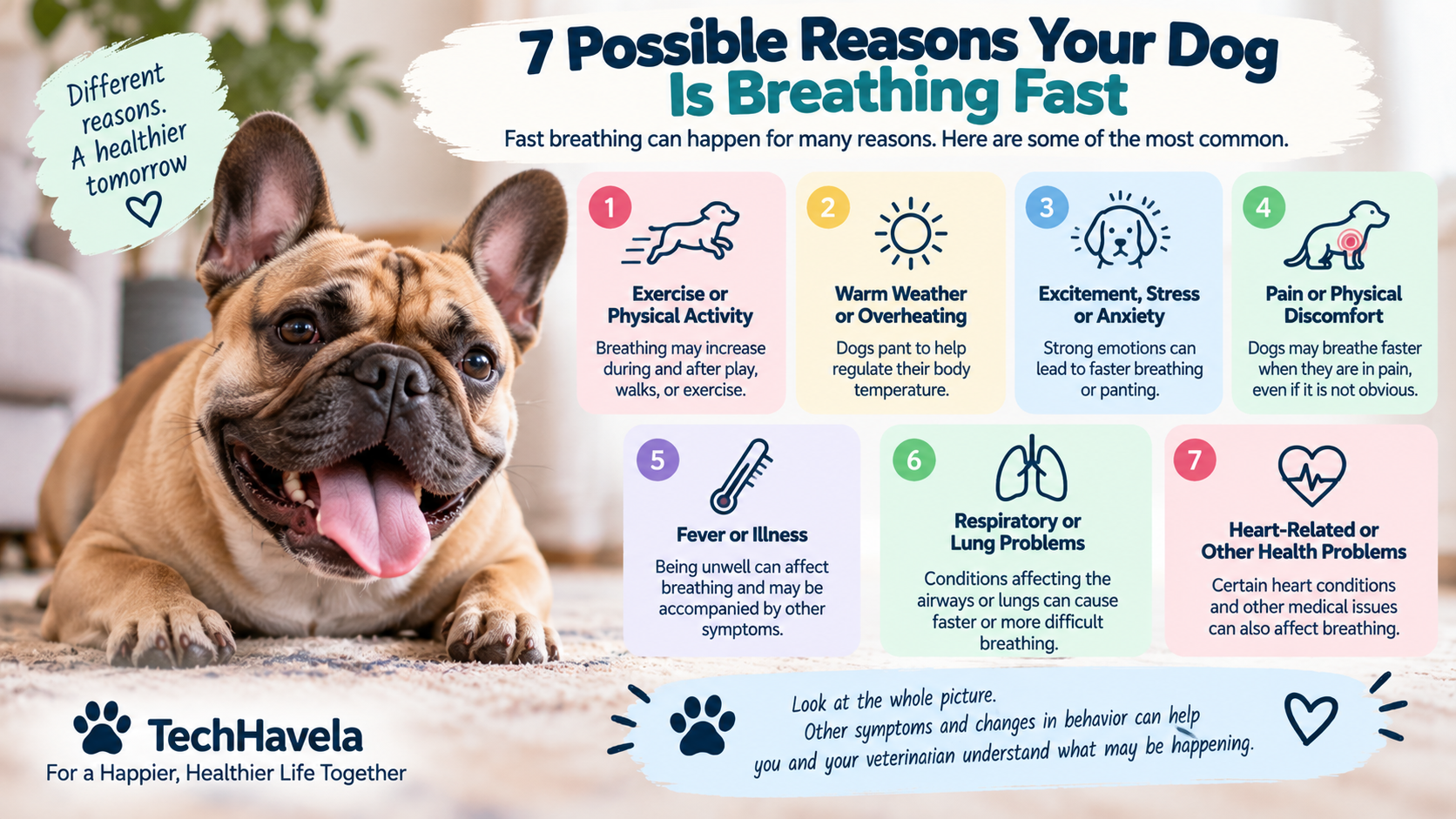 Different reasons. A healthier tomorrow

7 Possible Reasons Your Dog Is Breathing Fast

Fast breathing can happen for many reasons. Here are some of the most common.

1
Exercise or Physical Activity
Breathing may increase during and after play, walks, or exercise.

2
Warm Weather or Overheating
Dogs pant to help regulate their body temperature.

3
Excitement, Stress or Anxiety
Strong emotions can lead to faster breathing or panting.

4
Pain or Physical Discomfort
Dogs may breathe faster when they are in pain, even if it is not obvious.

5
Fever or Illness
Being unwell can affect breathing and may be accompanied by other symptoms.

6
Respiratory or Lung Problems
Conditions affecting the airways or lungs can cause faster or more difficult breathing.

7
Heart-Related or Other Health Problems
Certain heart conditions and other medical issues can also affect breathing.

Look at the whole picture.
Other symptoms and changes in behavior can help you and your veterinarian understand what may be happening.

TechHavela
For a Happier, Healthier Life Together